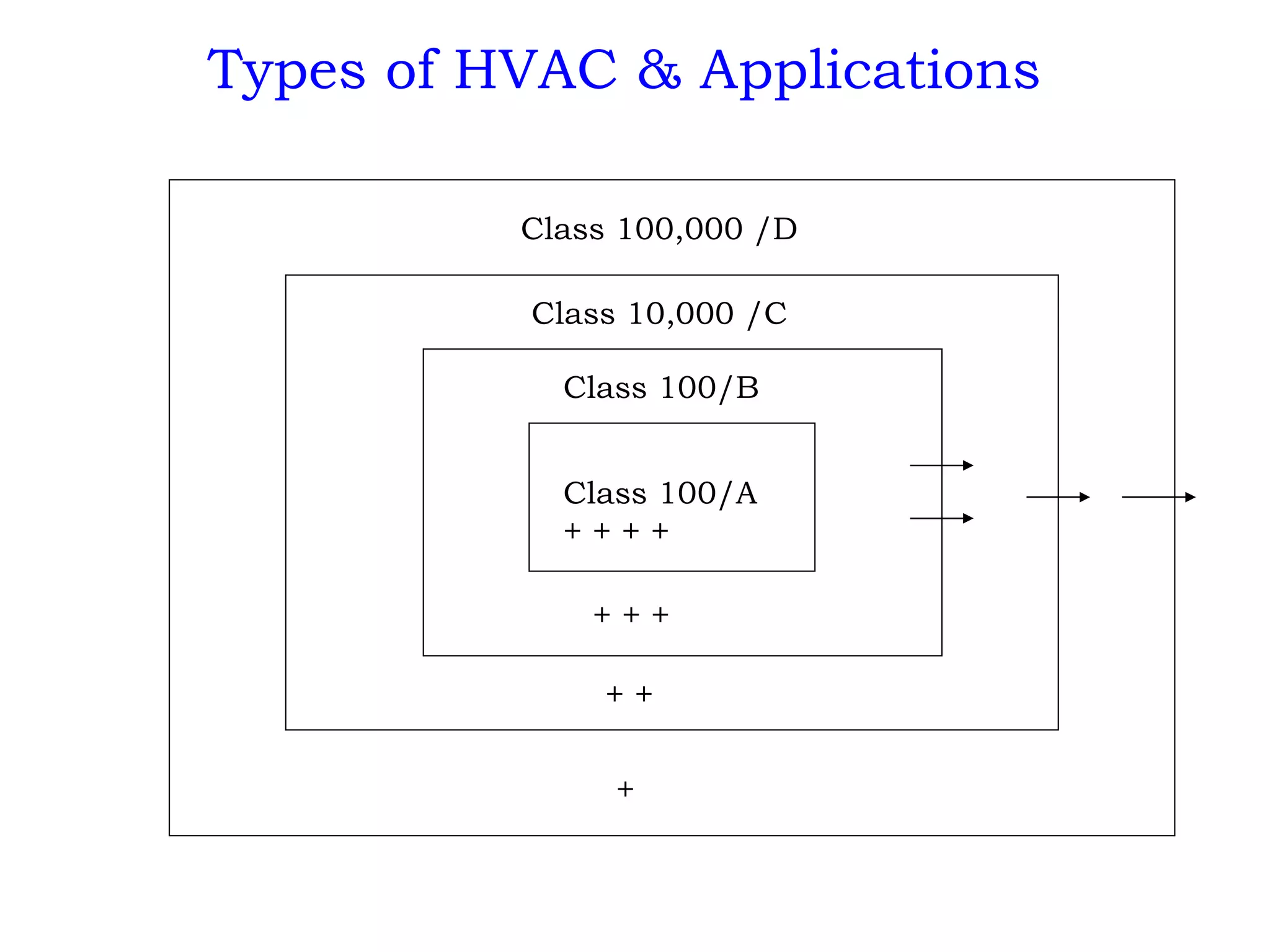 Types of HVAC & Applications

Class 100,000 /D

Class 10,000 /C

Class 100/B

Class 100/A
+ + + +

+ + +

+ +

+